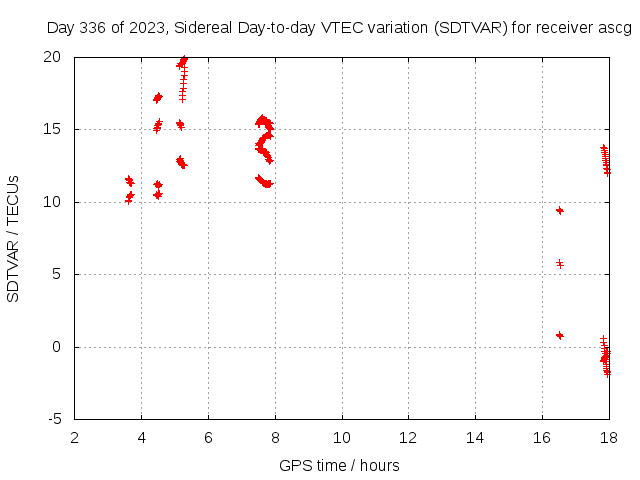 Day 336 of 2023, Sidereal Day-to-day VTEC variation (SDTVAR) for receiver ascg

SDTVAR / TECUs

20
15
10
5
0
-5

2 4 6 8 10 12 14 16 18

GPS time / hours